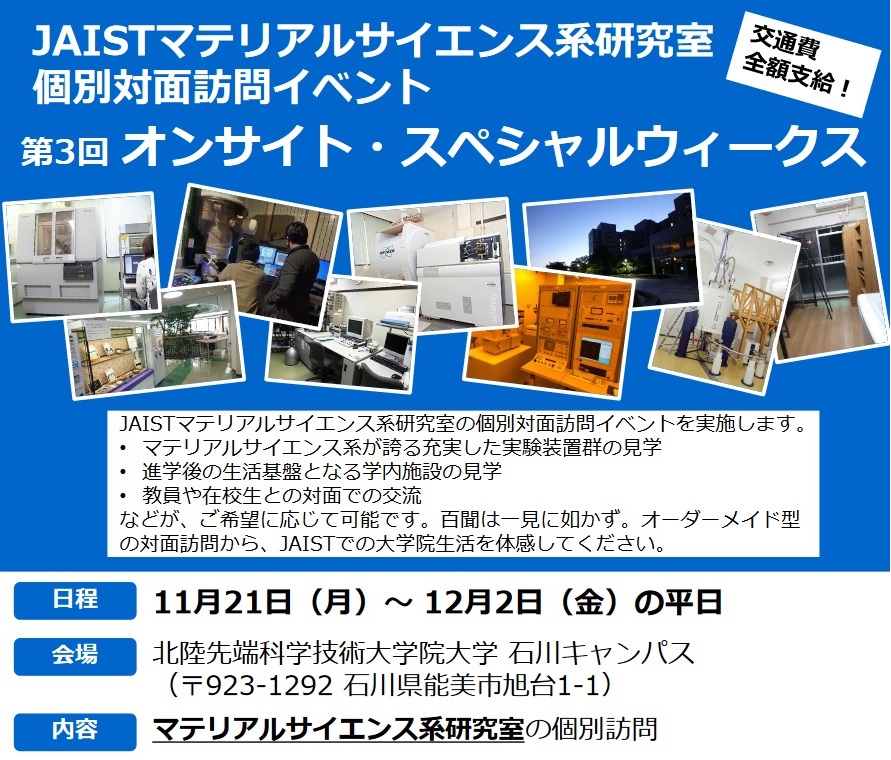 JAISTマテリアルサイエンス系研究室
個別対面訪問イベント

交通費
全額支給！

第3回 オンサイト・スペシャルウィークス

JAISTマテリアルサイエンス系研究室の個別対面訪問イベントを実施します。
• マテリアルサイエンス系が誇る充実した実験装置群の見学
• 進学後の生活基盤となる学内施設の見学
• 教員や在校生との対面での交流
などが、ご希望に応じて可能です。百聞は一見に如かず。オーダーメイド型の対面訪問から、JAISTでの大学院生活を体感してください。

日程 11月21日（月）～ 12月2日（金）の平日

会場 北陸先端科学技術大学院大学 石川キャンパス
（〒923-1292 石川県能美市旭台1-1）

内容 マテリアルサイエンス系研究室の個別訪問